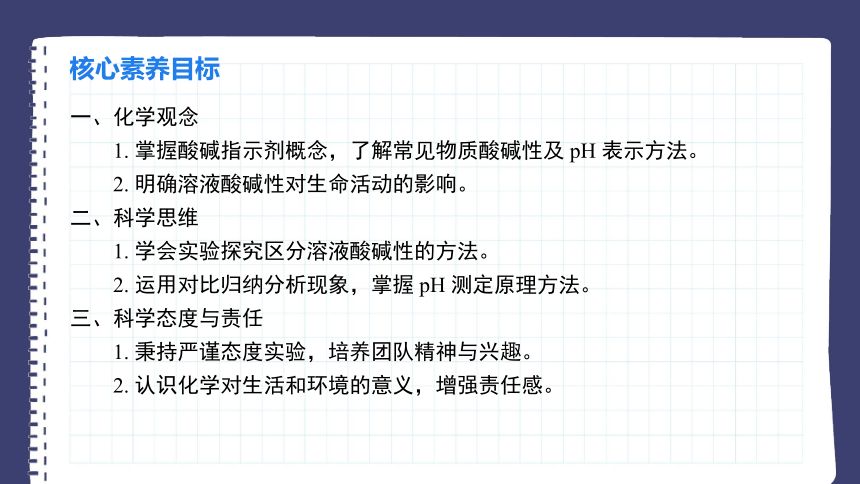 核心素养目标

一、化学观念

1. 掌握酸碱指示剂概念，了解常见物质酸碱性及 pH 表示方法。

2. 明确溶液酸碱性对生命活动的影响。

二、科学思维

1. 学会实验探究区分溶液酸碱性的方法。

2. 运用对比归纳分析现象，掌握 pH 测定原理方法。

三、科学态度与责任

1. 秉持严谨态度实验，培养团队精神与兴趣。

2. 认识化学对生活和环境的意义，增强责任感。